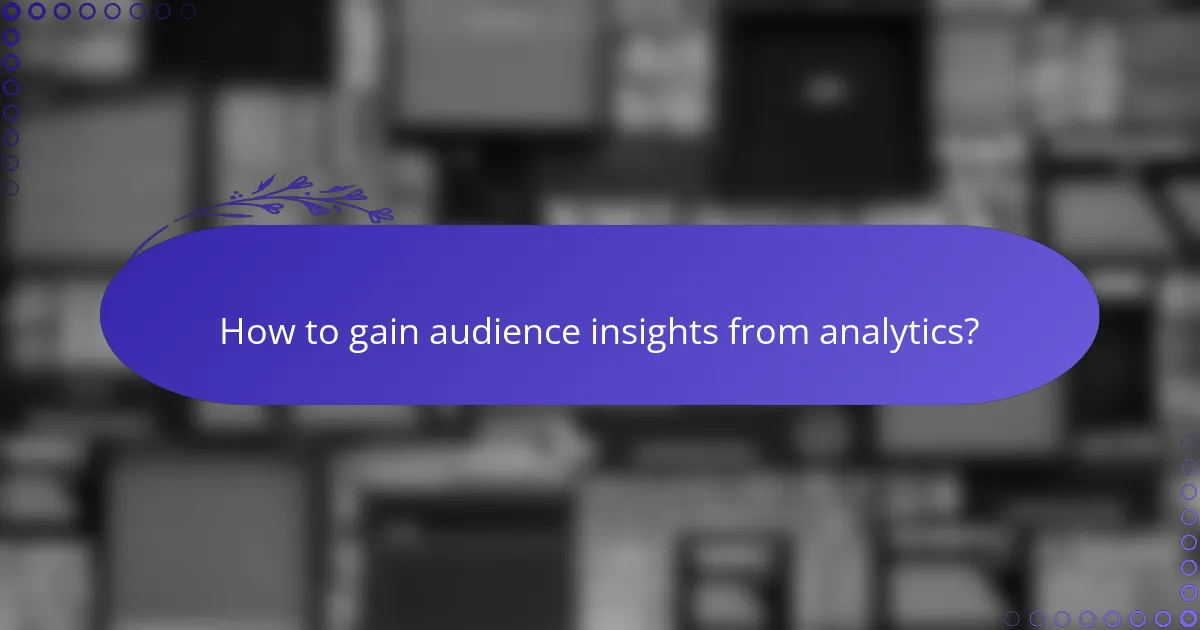 How to gain audience insights from analytics?